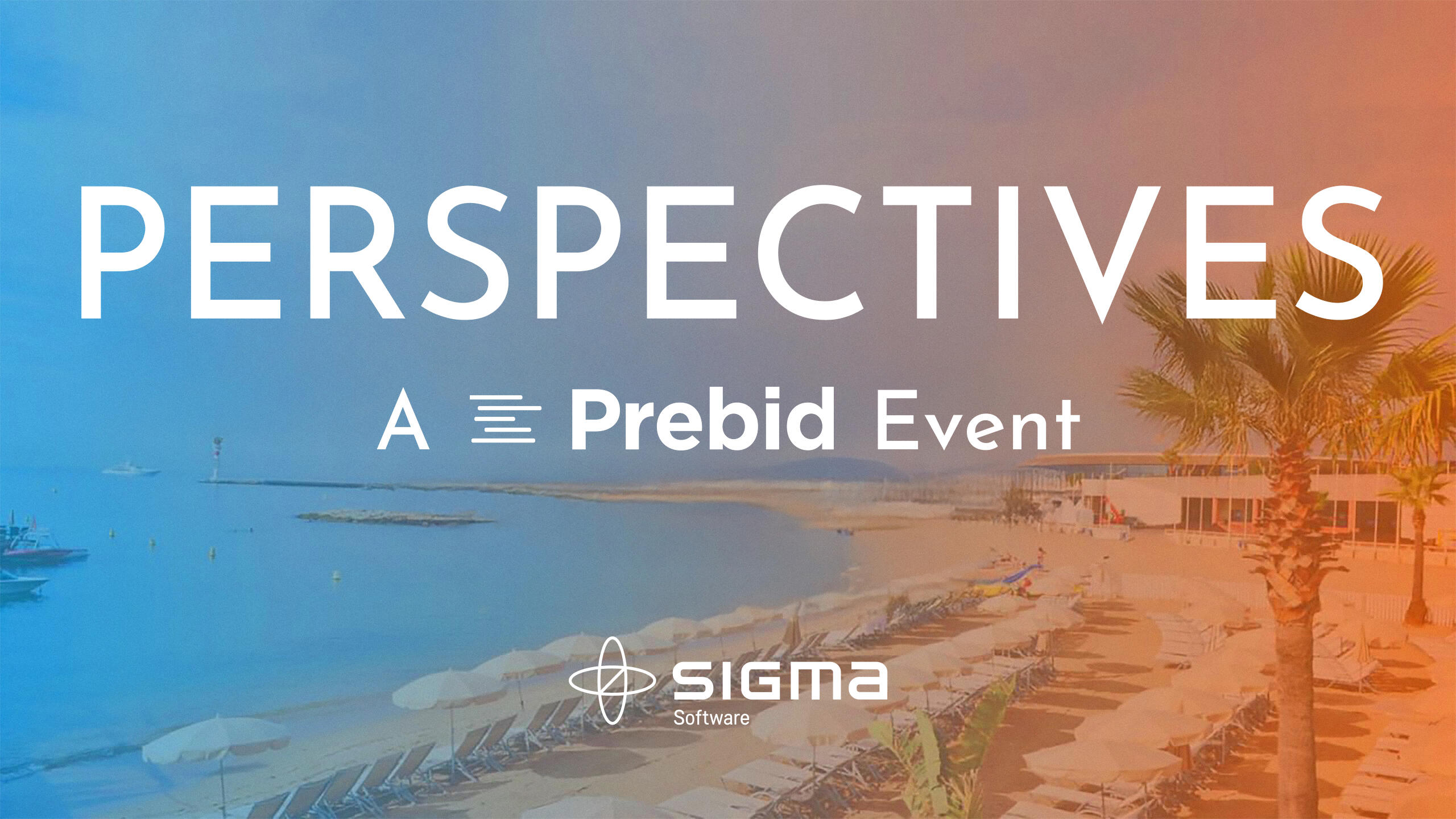 PERSPECTIVES

A Prebid Event

SIGMA
Software